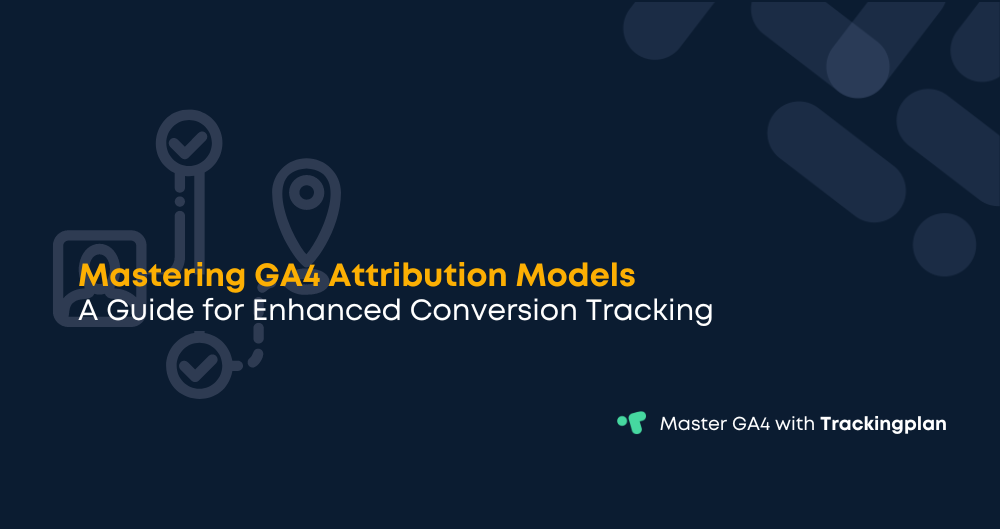 Mastering GA4 Attribution Models
A Guide for Enhanced Conversion Tracking

Master GA4 with Trackingplan